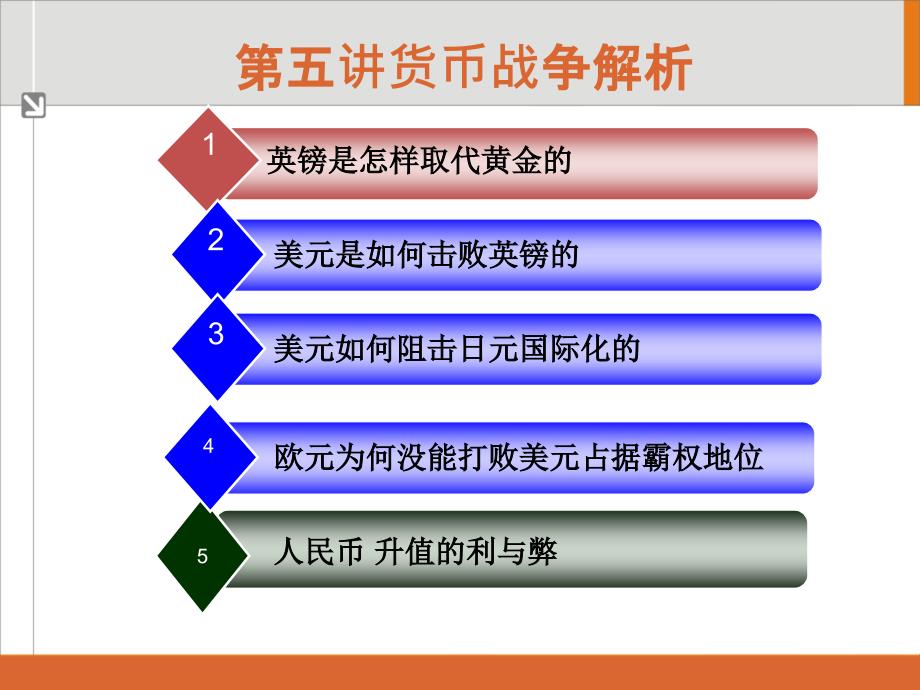 第五讲货币战争解析

1 英镑是怎样取代黄金的

2 美元是如何击败英镑的

3 美元如何阻击日元国际化的

4 欧元为何没能打败美元占据霸权地位

5 人民币 升值的利与弊